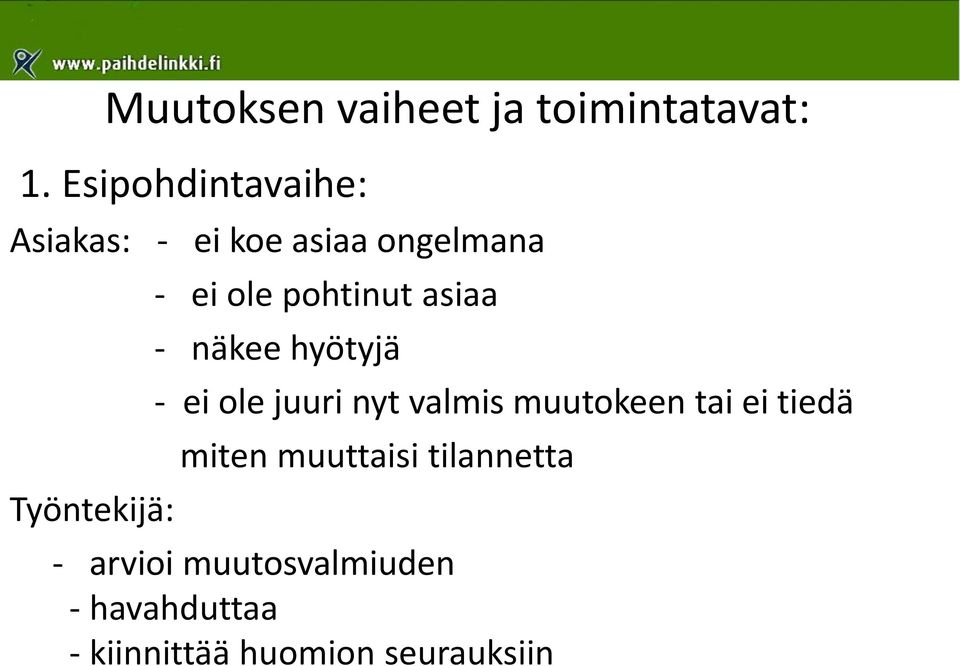 www.paihdelinkki.fi

Muutoksen vaiheet ja toimintatavat:

1. Esipohdintavaihe:

Asiakas: - ei koe asiaa ongelmana
- ei ole pohtinut asiaa
- näkee hyötyjä
- ei ole juuri nyt valmis muutokeen tai ei tiedä miten muuttaisi tilannetta

Työntekijä:
- arvioi muutosvalmiuden
- havahduttaa
- kiinnittää huomion seurauksiin